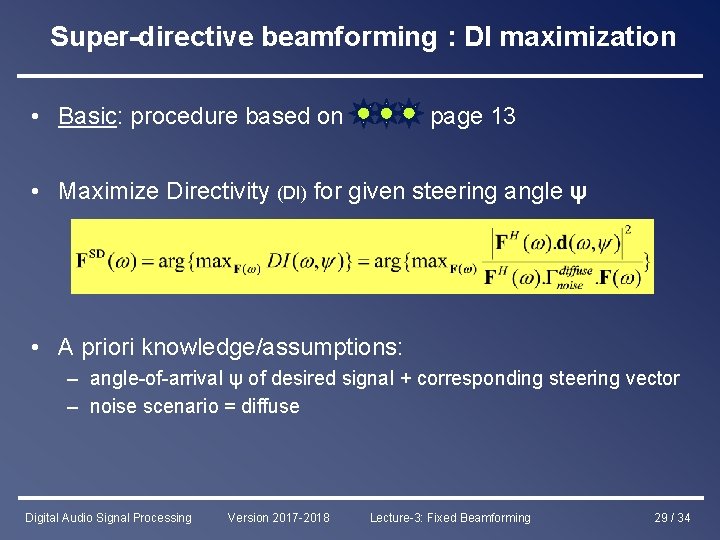 Super-directive beamforming : DI maximization

• Basic: procedure based on page 13

• Maximize Directivity (DI) for given steering angle ψ

$\mathbf{F}^{SD}(\omega) = \arg\{\max_{\mathbf{F}(\omega)} DI(\omega,\psi)\} = \arg\{\max_{\mathbf{F}(\omega)} \frac{\left|\mathbf{F}^{H}(\omega).\mathbf{d}(\omega,\psi)\right|^{2}}{\mathbf{F}^{H}(\omega).\Gamma_{noise}^{diffuse}.\mathbf{F}(\omega)}\}$

• A priori knowledge/assumptions:
– angle-of-arrival ψ of desired signal + corresponding steering vector
– noise scenario = diffuse

Digital Audio Signal Processing Version 2017-2018 Lecture-3: Fixed Beamforming 29 / 34